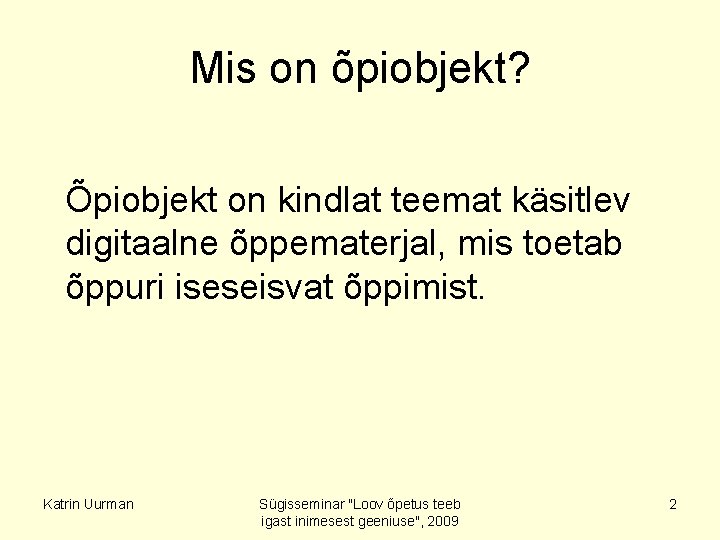 Mis on õpiobjekt?

Õpiobjekt on kindlat teemat käsitlev digitaalne õppematerjal, mis toetab õppuri iseseisvat õppimist.

Katrin Uurman

Sügisseminar "Loov õpetus teeb igast inimesest geeniuse", 2009

2